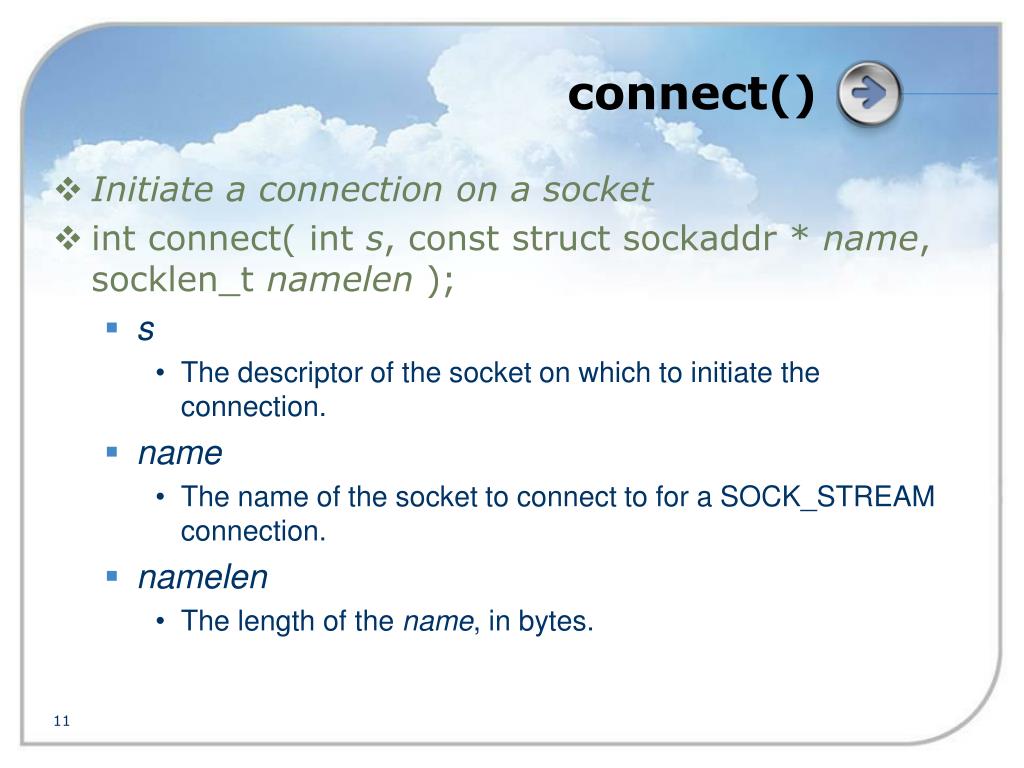 connect()

❖ Initiate a connection on a socket
❖ int connect( int s, const struct sockaddr * name, socklen_t namelen );
▪ s
• The descriptor of the socket on which to initiate the connection.
▪ name
• The name of the socket to connect to for a SOCK_STREAM connection.
▪ namelen
• The length of the name, in bytes.

11